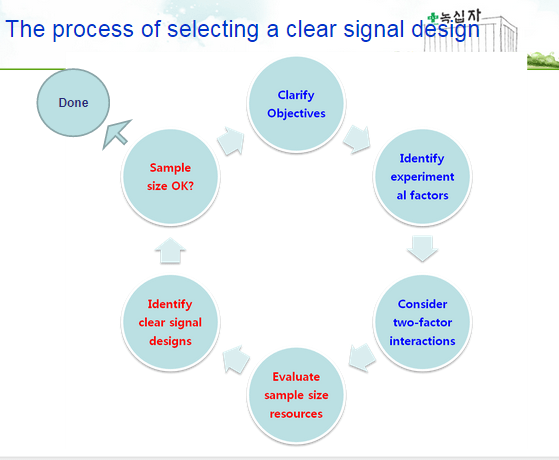 The process of selecting a clear signal design

녹십자

Done

Clarify Objectives

Identify experiment al factors

Consider two-factor interactions

Evaluate sample size resources

Identify clear signal designs

Sample size OK?